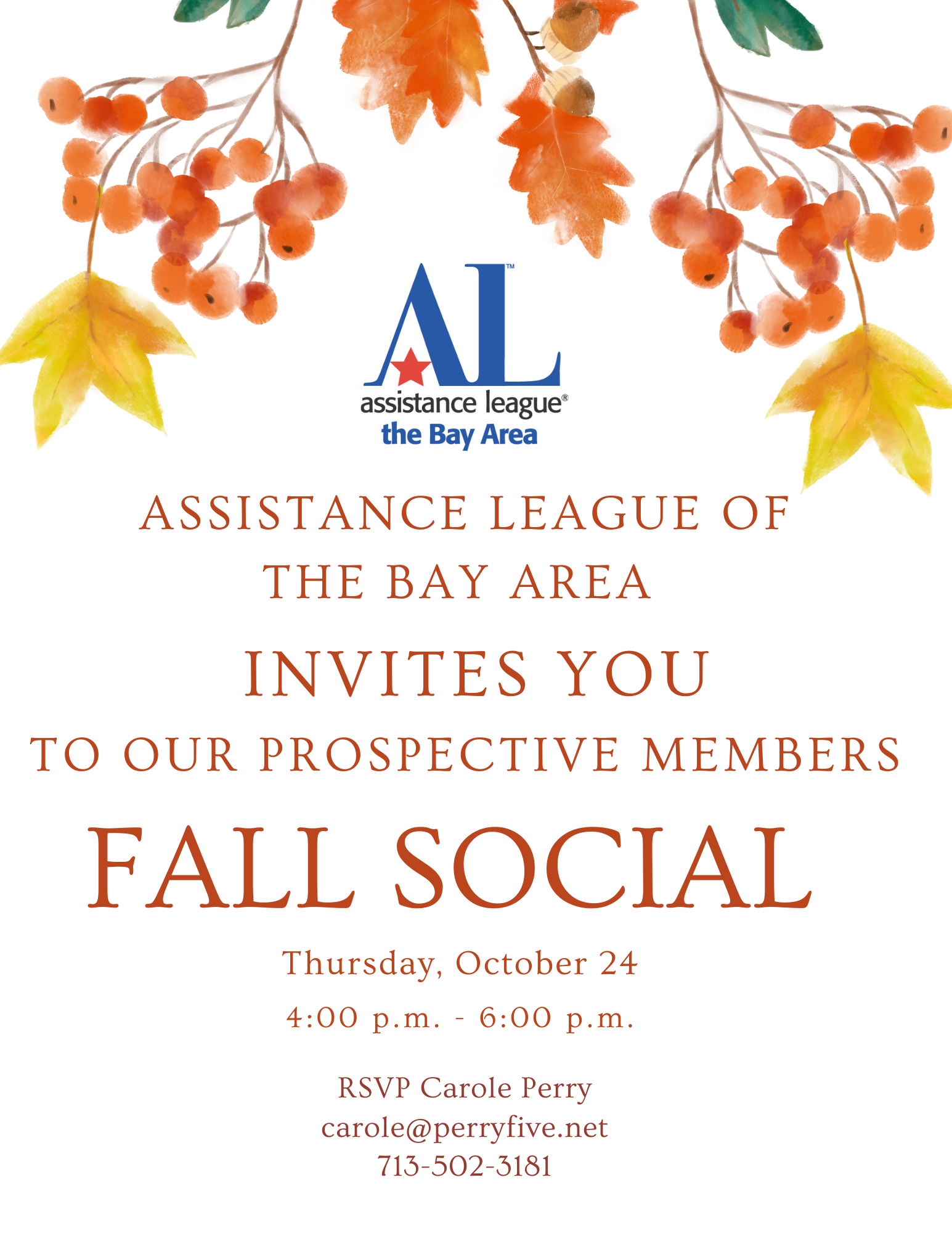 AL™
assistance league®
the Bay Area

ASSISTANCE LEAGUE OF THE BAY AREA

INVITES YOU

TO OUR PROSPECTIVE MEMBERS

FALL SOCIAL

Thursday, October 24

4:00 p.m. - 6:00 p.m.

RSVP Carole Perry
carole@perryfive.net
713-502-3181